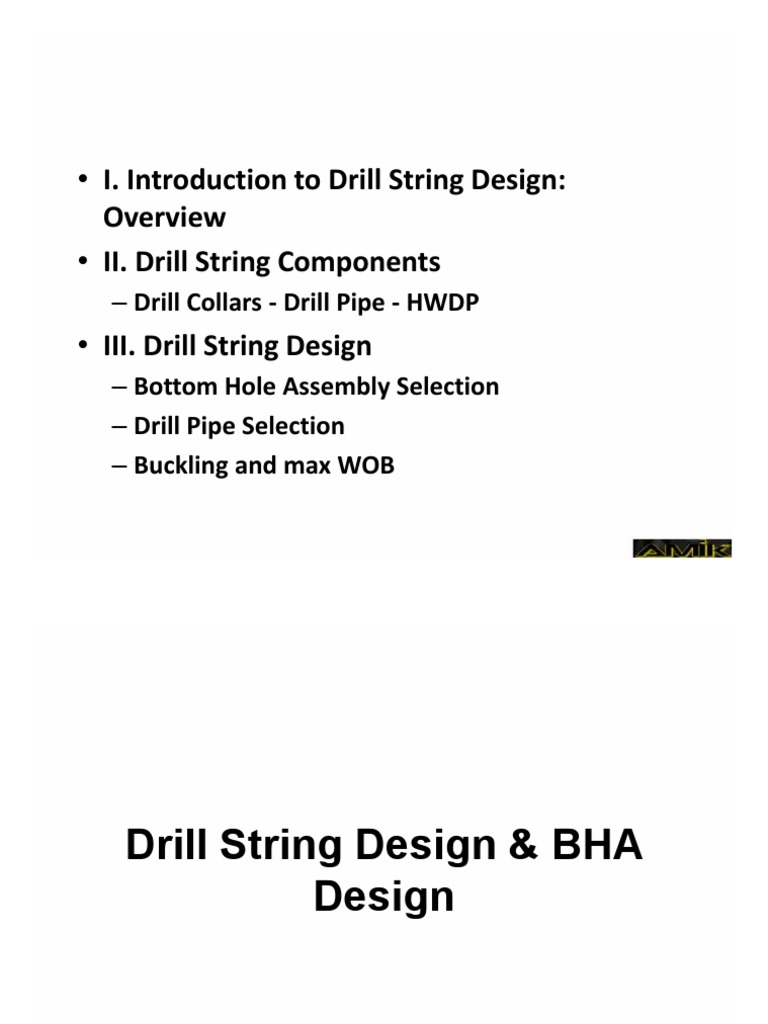 • I. Introduction to Drill String Design: Overview
• II. Drill String Components
– Drill Collars - Drill Pipe - HWDP
• III. Drill String Design
– Bottom Hole Assembly Selection
– Drill Pipe Selection
– Buckling and max WOB

AMIR

Drill String Design & BHA Design